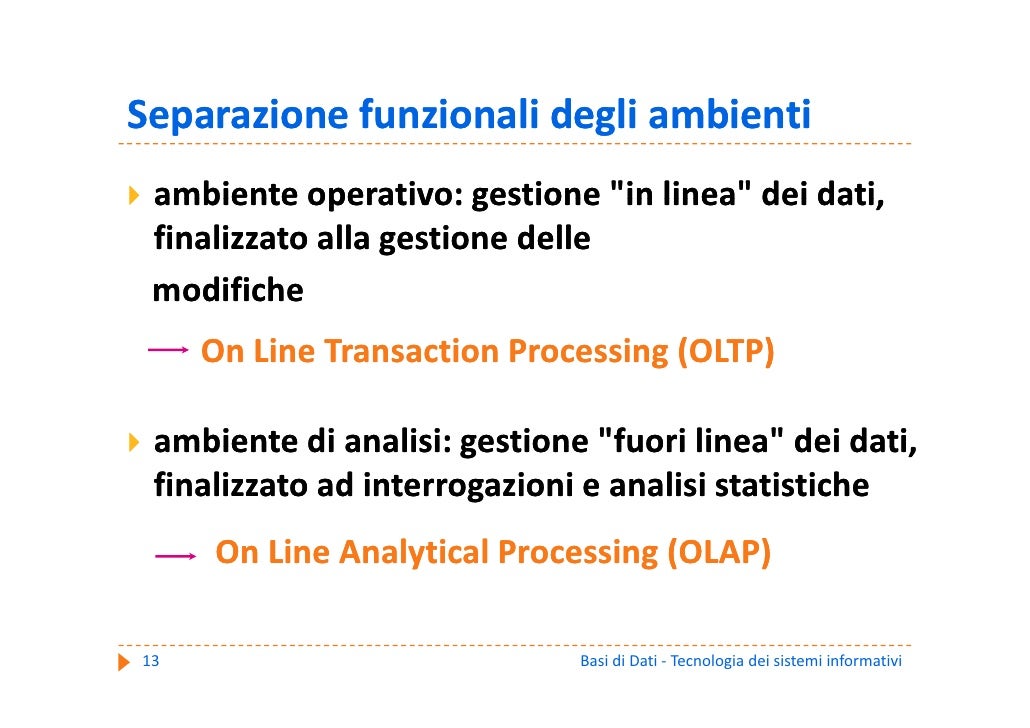 Separazione funzionali degli ambienti

ambiente operativo: gestione "in linea" dei dati, finalizzato alla gestione delle modifiche

On Line Transaction Processing (OLTP)

ambiente di analisi: gestione "fuori linea" dei dati, finalizzato ad interrogazioni e analisi statistiche

On Line Analytical Processing (OLAP)

13

Basi di Dati - Tecnologia dei sistemi informativi